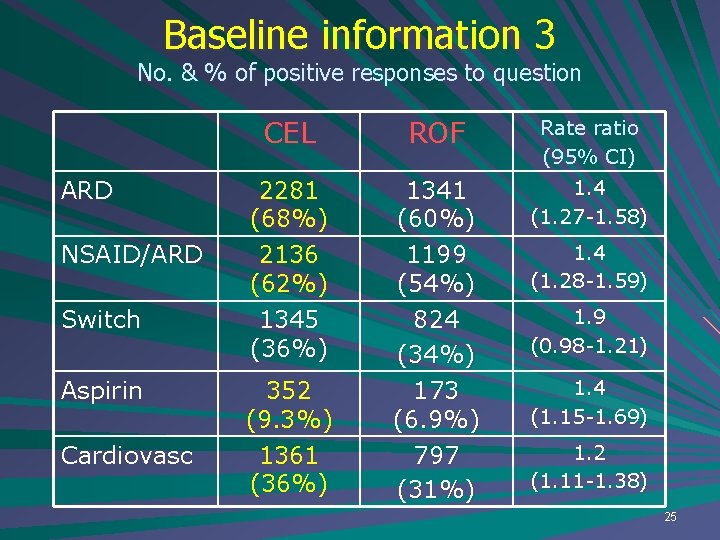 Baseline information 3
No. & % of positive responses to question

| | CEL | ROF | Rate ratio (95% CI) |
|---|---|---|---|
| ARD | 2281 (68%) | 1341 (60%) | 1.4 (1.27-1.58) |
| NSAID/ARD | 2136 (62%) | 1199 (54%) | 1.4 (1.28-1.59) |
| Switch | 1345 (36%) | 824 (34%) | 1.9 (0.98-1.21) |
| Aspirin | 352 (9.3%) | 173 (6.9%) | 1.4 (1.15-1.69) |
| Cardiovasc | 1361 (36%) | 797 (31%) | 1.2 (1.11-1.38) |

25